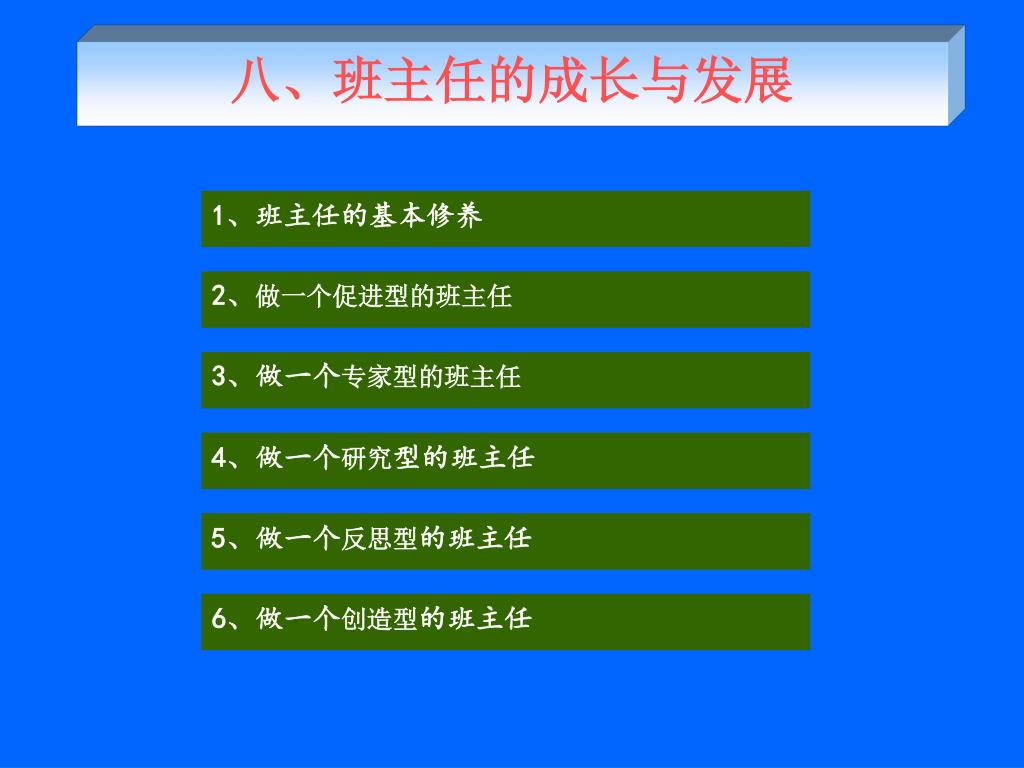 八、班主任的成长与发展

1、班主任的基本修养

2、做一个促进型的班主任

3、做一个专家型的班主任

4、做一个研究型的班主任

5、做一个反思型的班主任

6、做一个创造型的班主任